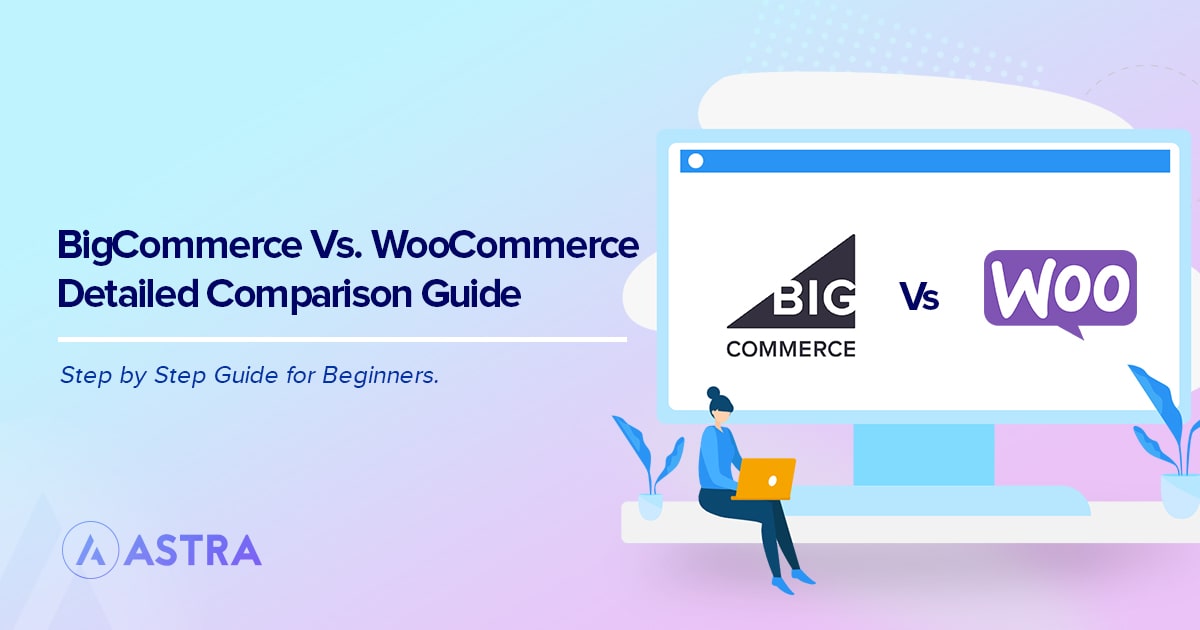 BigCommerce Vs. WooCommerce Detailed Comparison Guide

Step by Step Guide for Beginners.

BIG COMMERCE

Vs

WOO

ASTRA